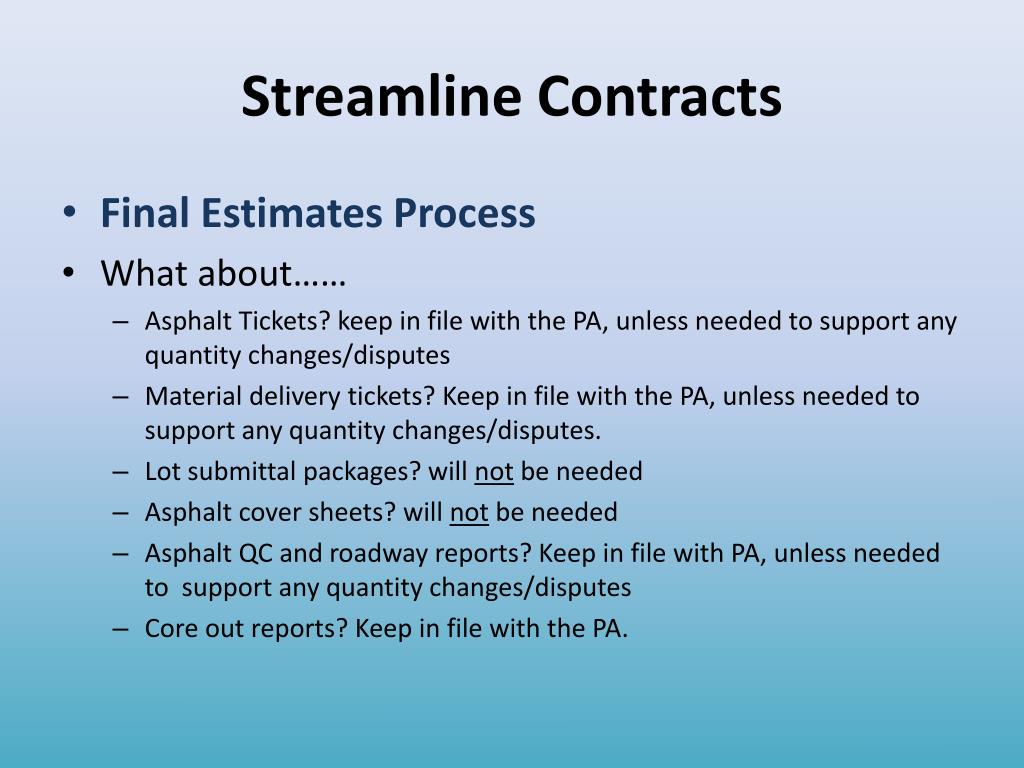 Streamline Contracts

• Final Estimates Process
• What about……
– Asphalt Tickets? keep in file with the PA, unless needed to support any quantity changes/disputes
– Material delivery tickets? Keep in file with the PA, unless needed to support any quantity changes/disputes.
– Lot submittal packages? will not be needed
– Asphalt cover sheets? will not be needed
– Asphalt QC and roadway reports? Keep in file with PA, unless needed to support any quantity changes/disputes
– Core out reports? Keep in file with the PA.